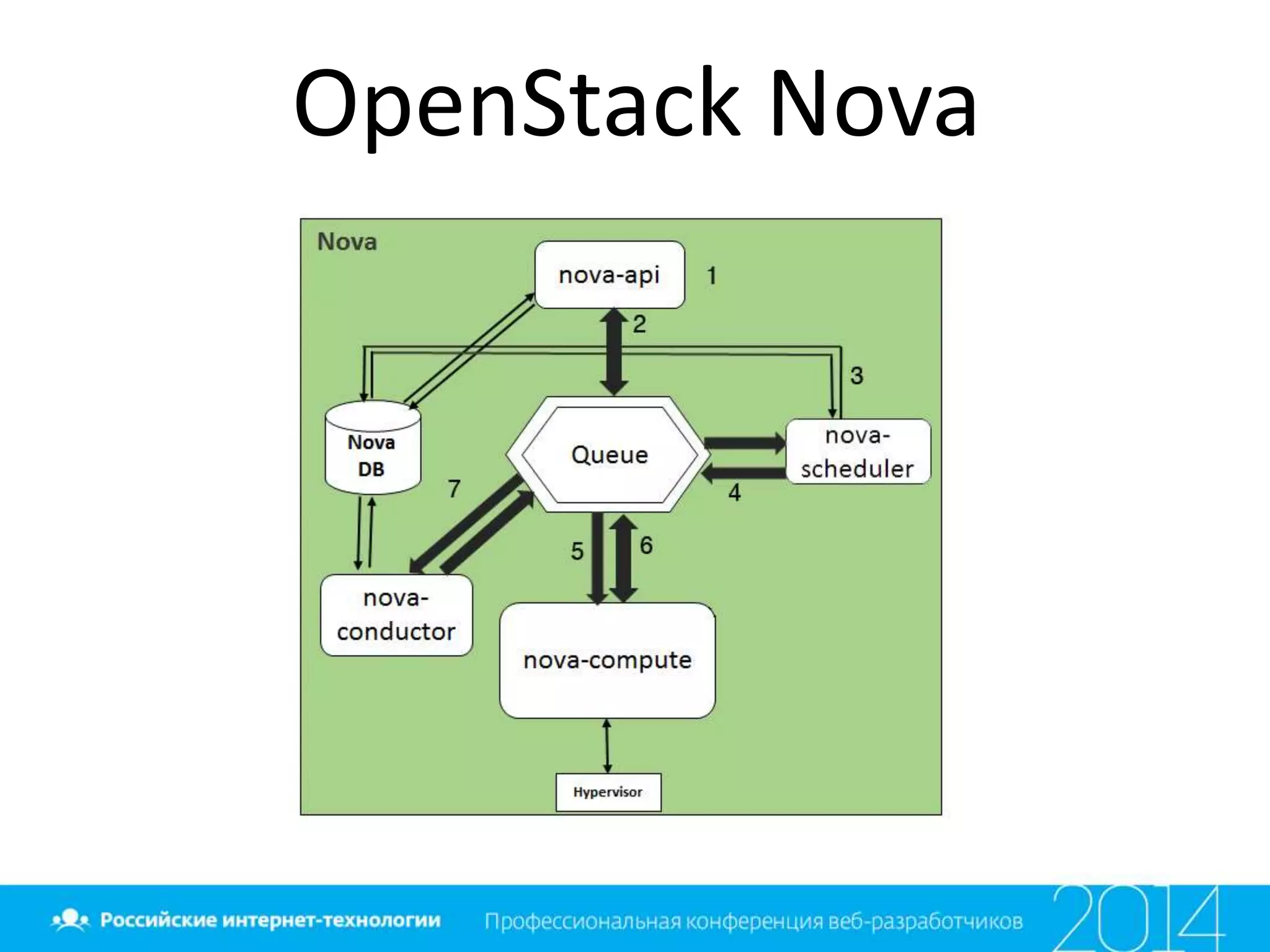 OpenStack Nova

Nova

nova-api

1

2

3

Nova DB

Queue

nova-scheduler

4

7

5

6

nova-conductor

nova-compute

Hypervisor

Российские интернет-технологии Профессиональная конференция веб-разработчиков 2014